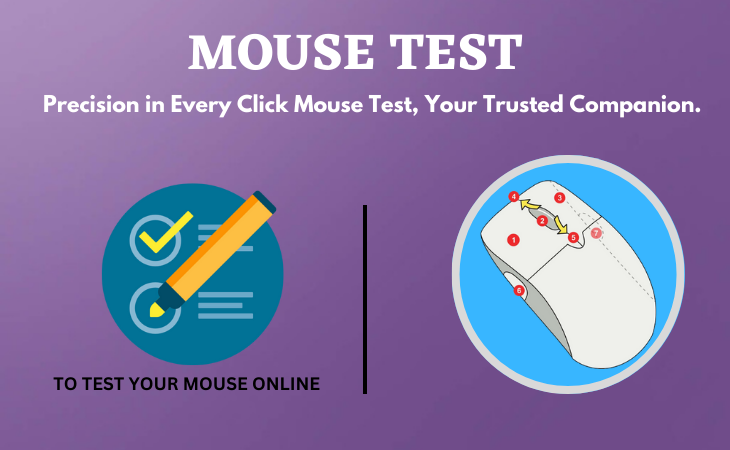 MOUSE TEST

Precision in Every Click Mouse Test, Your Trusted Companion.

TO TEST YOUR MOUSE ONLINE

4
3
2
1
5
7
6